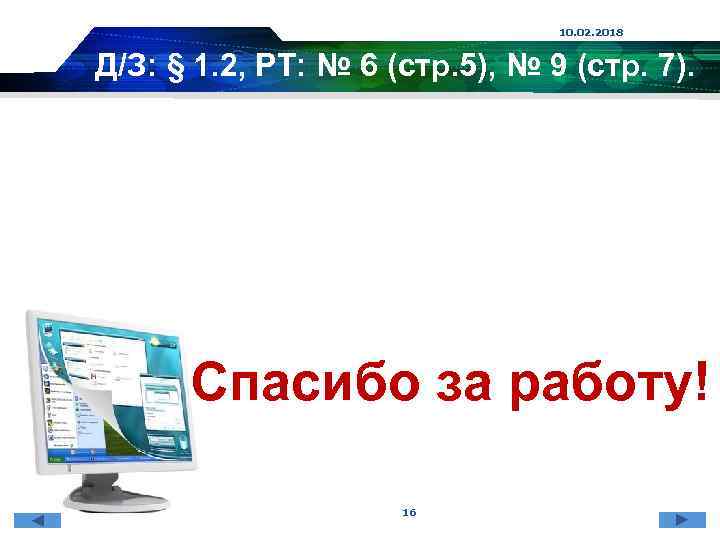 10.02.2018

Д/З: § 1.2, РТ: № 6 (стр.5), № 9 (стр. 7).

Спасибо за работу!

16